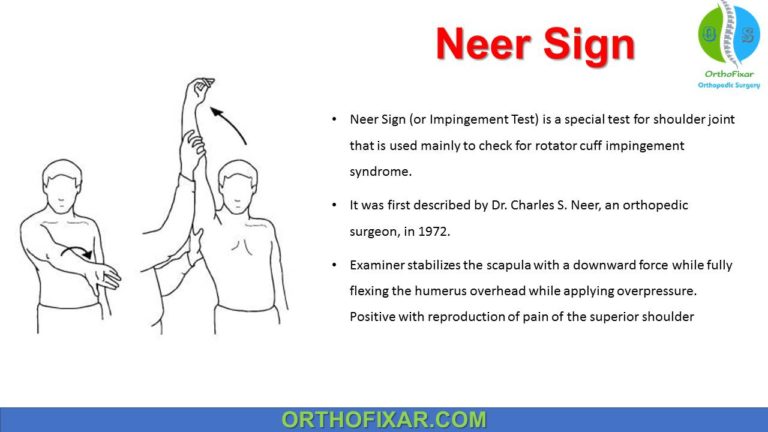 Neer Sign

O S
OrthoFixar
Orthopedic Surgery

• Neer Sign (or Impingement Test) is a special test for shoulder joint that is used mainly to check for rotator cuff impingement syndrome.

• It was first described by Dr. Charles S. Neer, an orthopedic surgeon, in 1972.

• Examiner stabilizes the scapula with a downward force while fully flexing the humerus overhead while applying overpressure. Positive with reproduction of pain of the superior shoulder

ORTHOFIXAR.COM